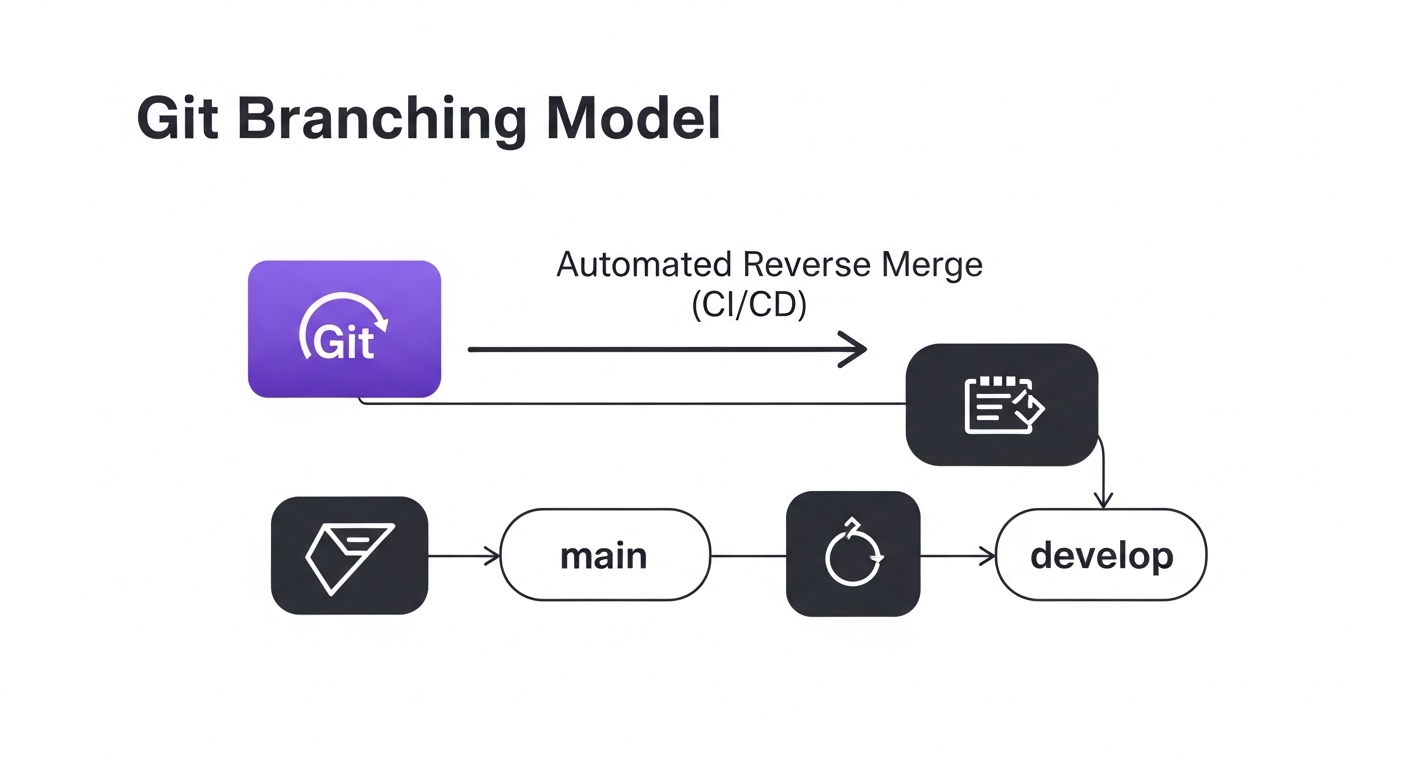 Git Branching Model

Git

Automated Reverse Merge
(CI/CD)

main

develop